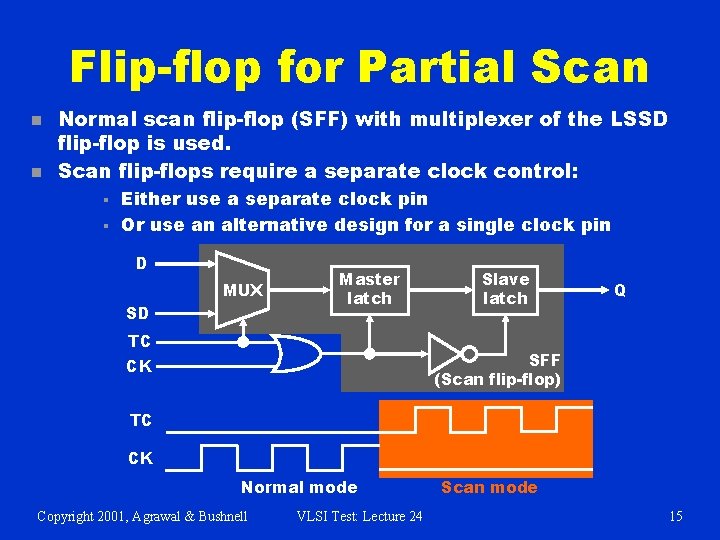 Flip-flop for Partial Scan

Normal scan flip-flop (SFF) with multiplexer of the LSSD flip-flop is used.

Scan flip-flops require a separate clock control:

Either use a separate clock pin

Or use an alternative design for a single clock pin

D

SD

TC

CK

MUX

Master latch

Slave latch

Q

SFF (Scan flip-flop)

TC

CK

Normal mode

Scan mode

Copyright 2001, Agrawal & Bushnell

VLSI Test: Lecture 24

15